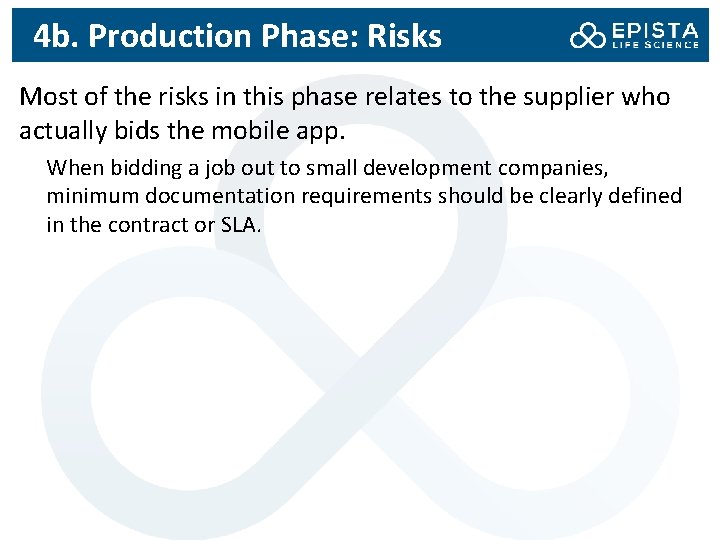 4b. Production Phase: Risks

EPISTA
LIFE SCIENCE

Most of the risks in this phase relates to the supplier who actually bids the mobile app.

When bidding a job out to small development companies, minimum documentation requirements should be clearly defined in the contract or SLA.